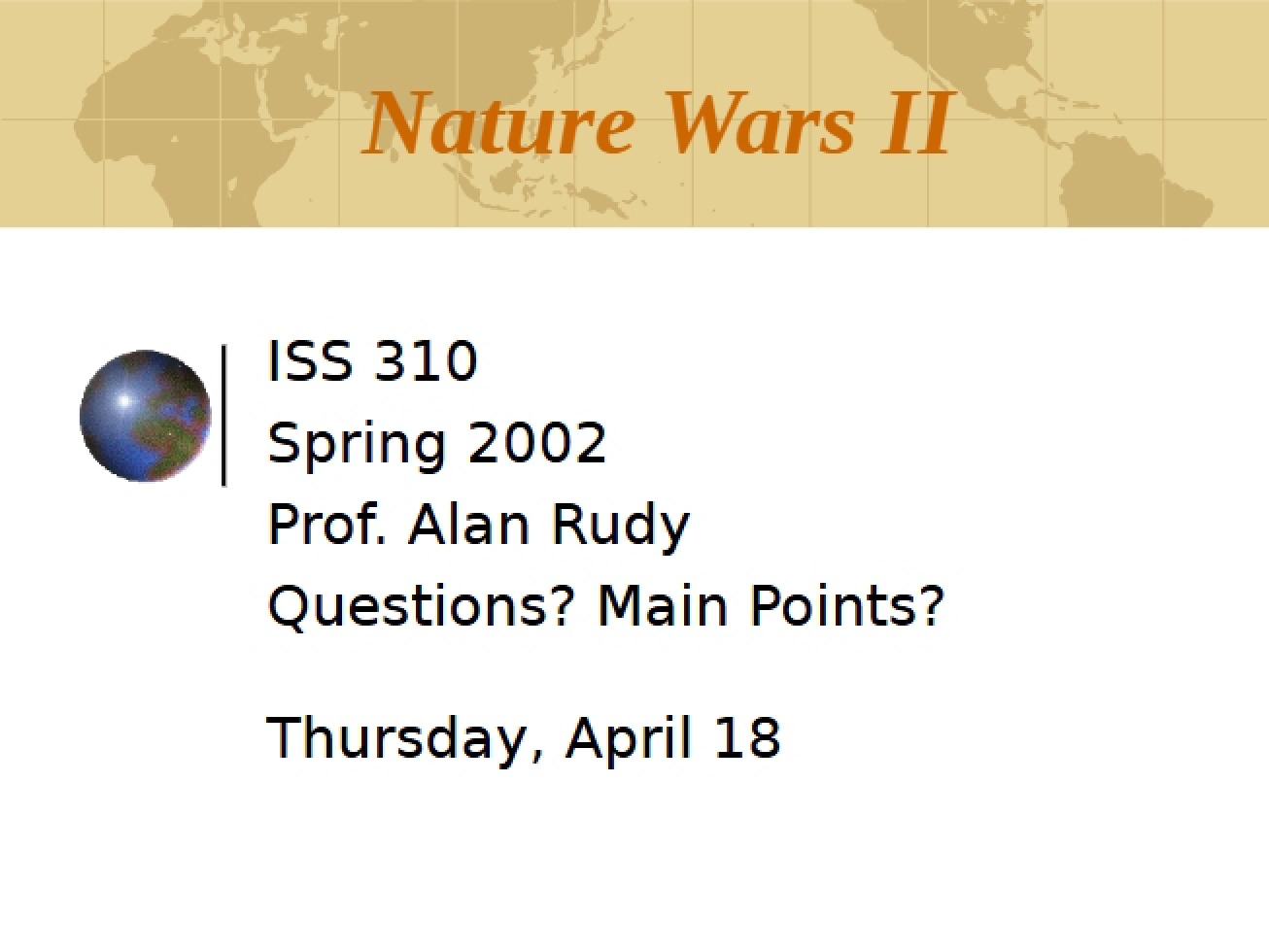 Nature Wars II

ISS 310
Spring 2002
Prof. Alan Rudy
Questions? Main Points?

Thursday, April 18